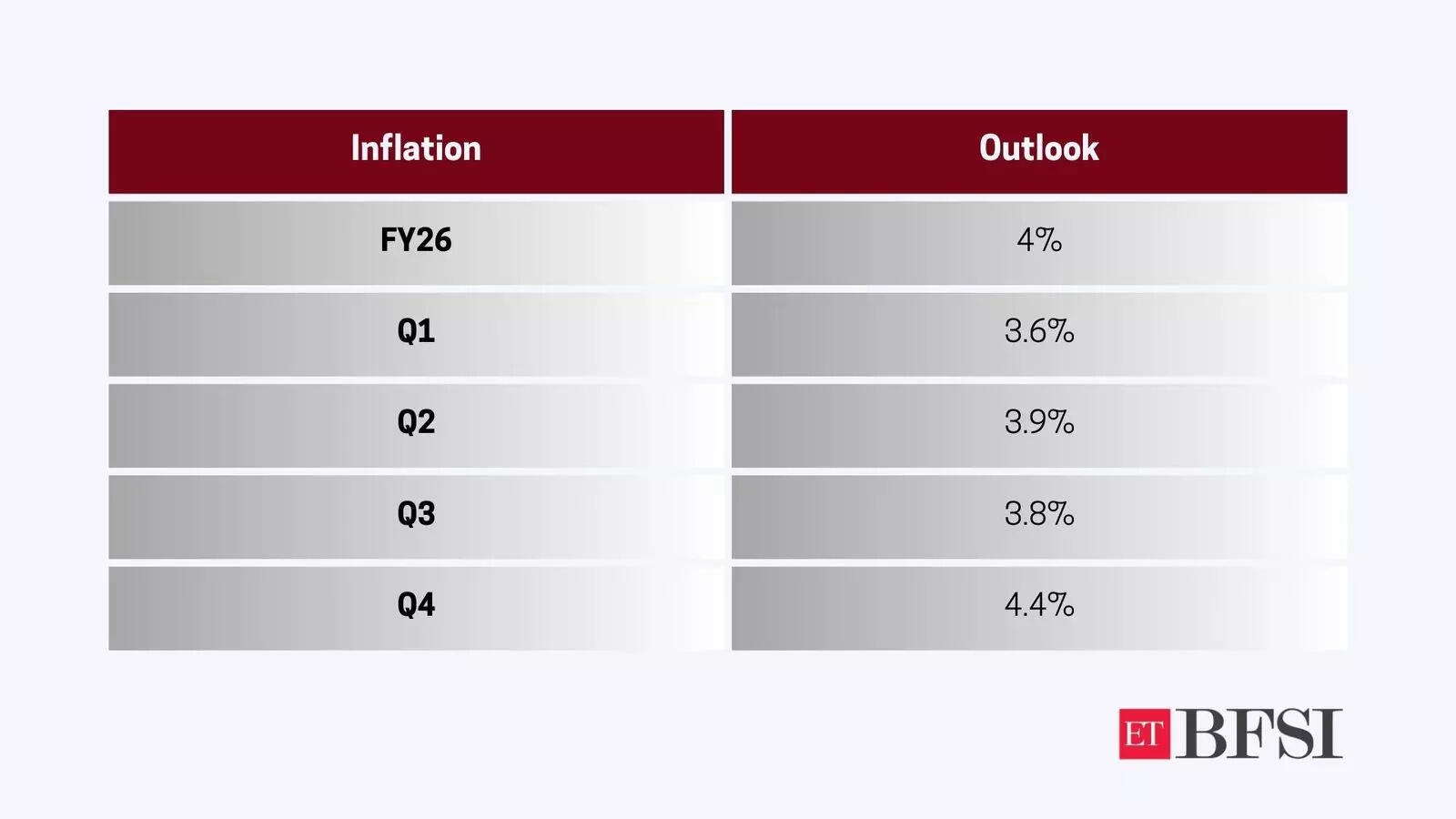 | Inflation | Outlook |
|---|---|
| FY26 | 4% |
| Q1 | 3.6% |
| Q2 | 3.9% |
| Q3 | 3.8% |
| Q4 | 4.4% |

ET BFSI